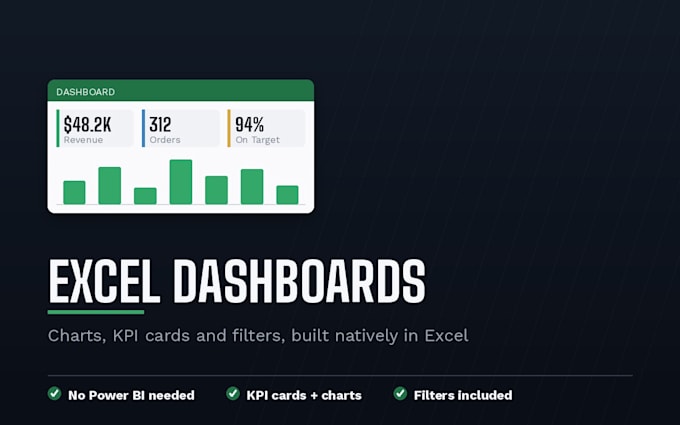 DASHBOARD

$48.2K
Revenue

312
Orders

94%
On Target

EXCEL DASHBOARDS

Charts, KPI cards and filters, built natively in Excel

No Power BI needed

KPI cards + charts

Filters included